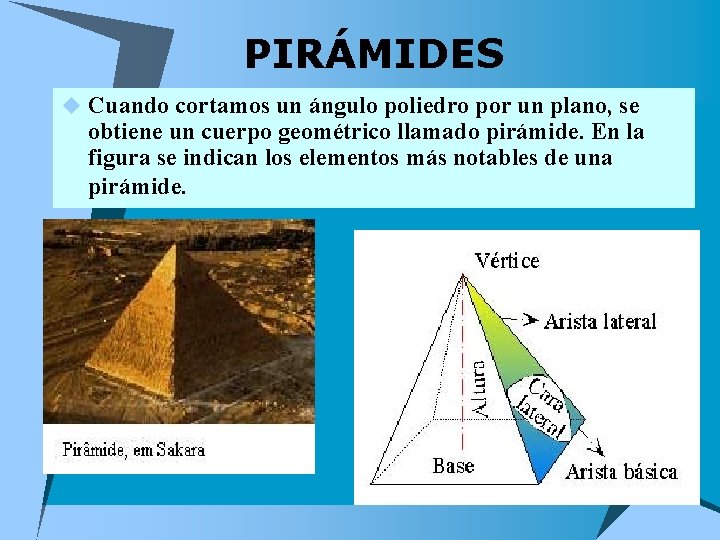 PIRÁMIDES

Cuando cortamos un ángulo poliedro por un plano, se obtiene un cuerpo geométrico llamado pirámide. En la figura se indican los elementos más notables de una pirámide.

Pirâmide, em Sakara

Vértice

Arista lateral

Altura

Cara lateral

Base

Arista básica